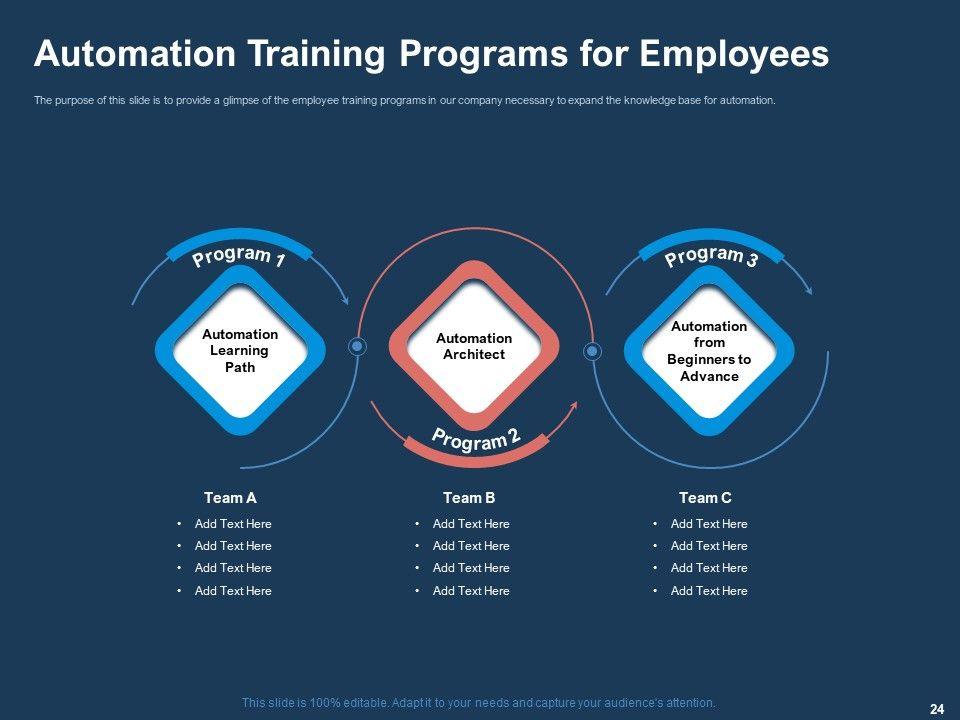 Automation Training Programs for Employees

The purpose of this slide is to provide a glimpse of the employee training programs in our company necessary to expand the knowledge base for automation.

Program 1

Automation Learning Path

Automation Architect

Program 2

Program 3

Automation from Beginners to Advance

Team A
• Add Text Here
• Add Text Here
• Add Text Here
• Add Text Here

Team B
• Add Text Here
• Add Text Here
• Add Text Here
• Add Text Here

Team C
• Add Text Here
• Add Text Here
• Add Text Here
• Add Text Here

This slide is 100% editable. Adapt it to your needs and capture your audience's attention.

24